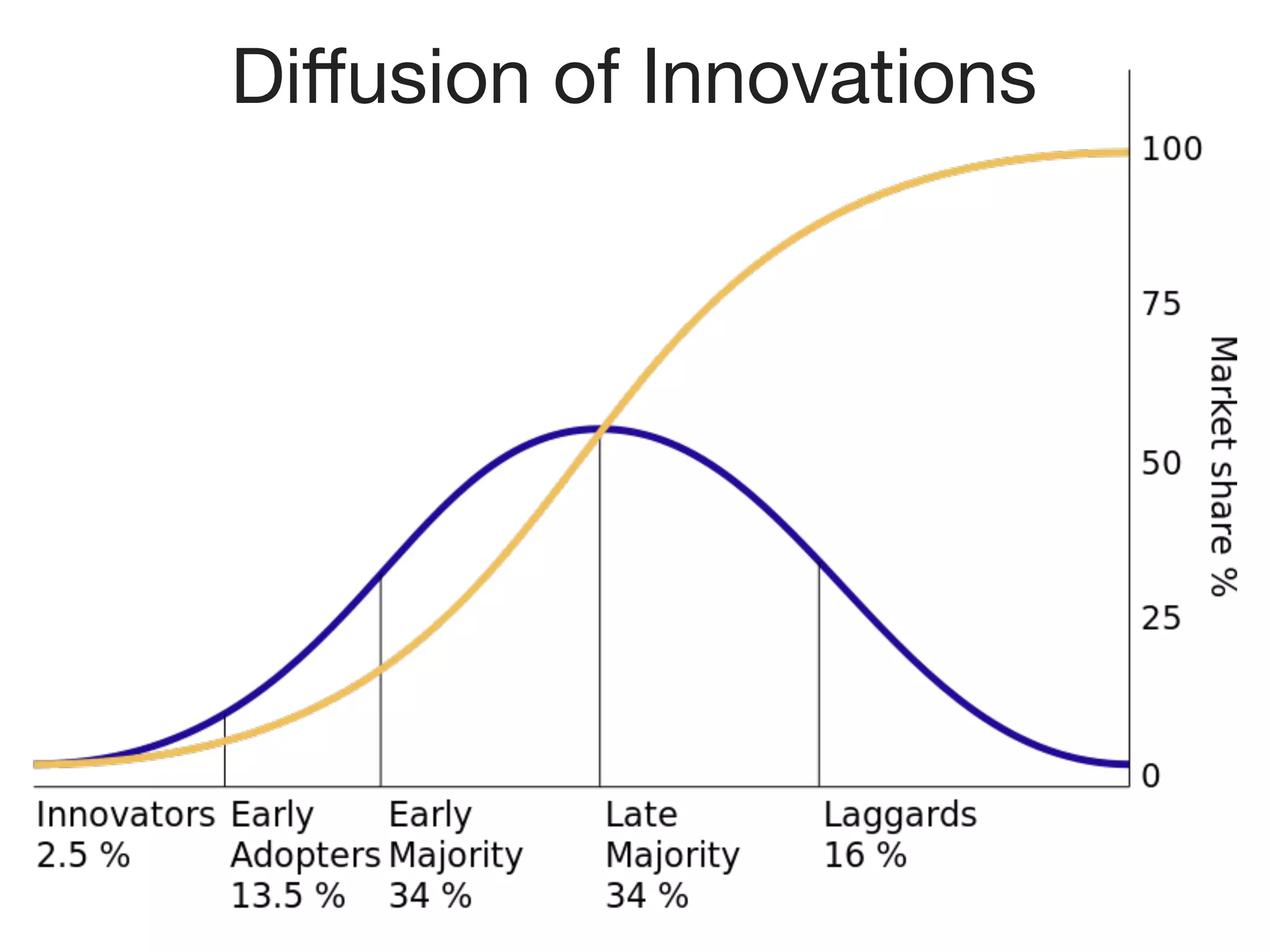 Diffusion of Innovations

100
75
50
25
0

Market share %

Innovators
2.5 %

Early
Adopters
13.5 %

Early
Majority
34 %

Late
Majority
34 %

Laggards
16 %